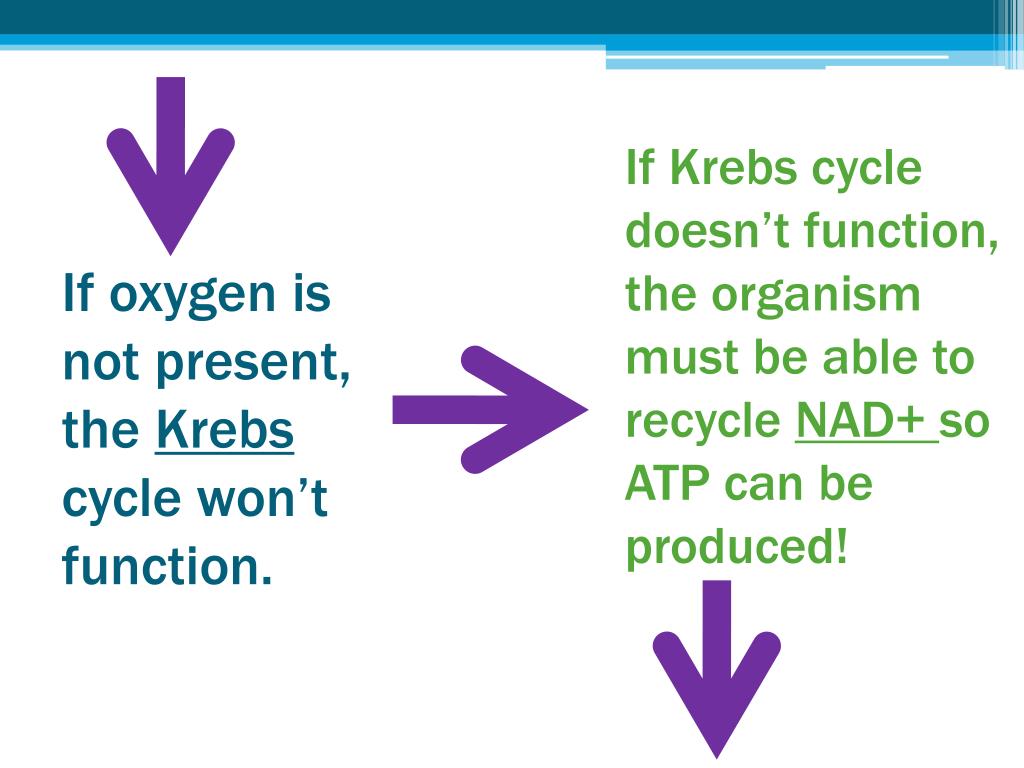 If oxygen is not present, the Krebs cycle won’t function.

If Krebs cycle doesn’t function, the organism must be able to recycle NAD+ so ATP can be produced!